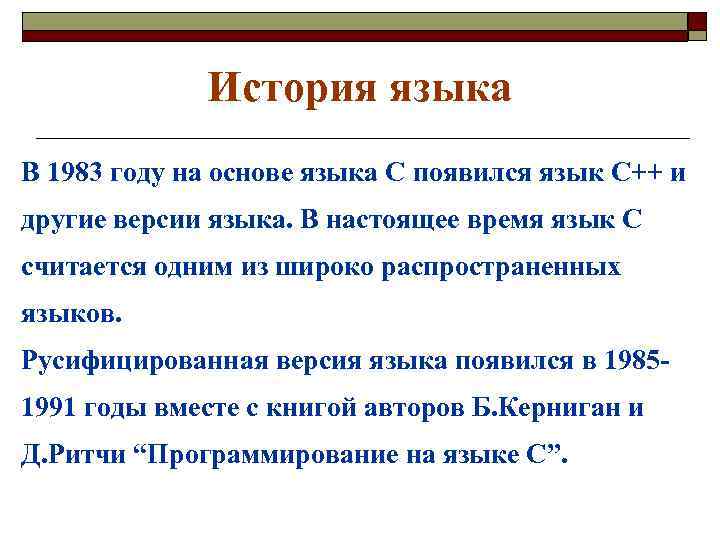 История языка

В 1983 году на основе языка С появился язык С++ и другие версии языка. В настоящее время язык С считается одним из широко распространенных языков.
Русифицированная версия языка появился в 1985-1991 годы вместе с книгой авторов Б.Керниган и Д.Ритчи “Программирование на языке С”.